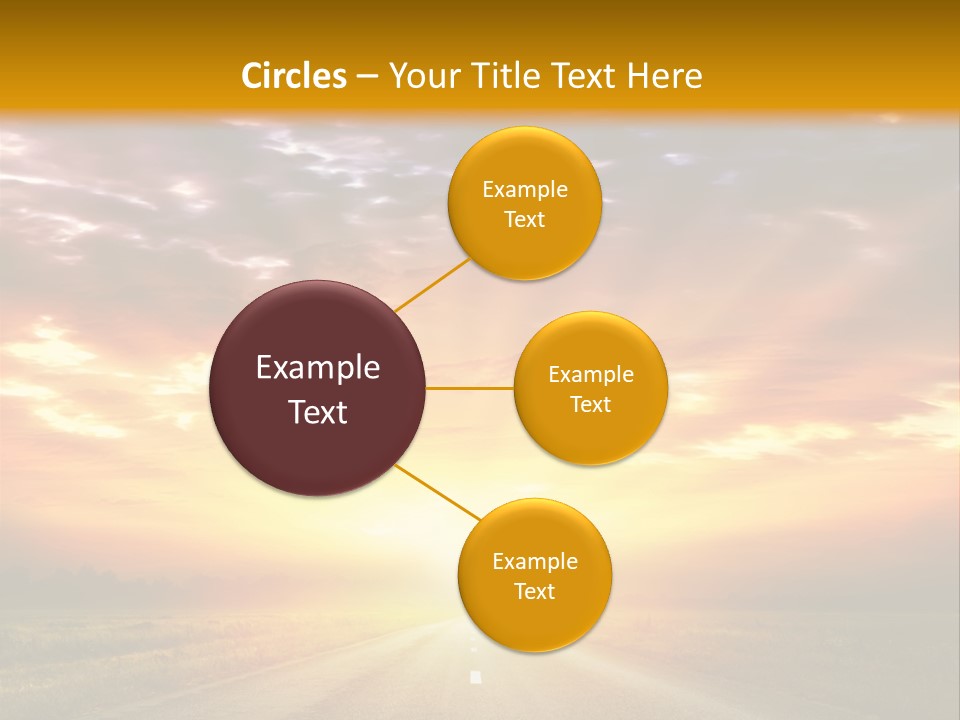 Circles – Your Title Text Here

Example Text

Example Text

Example Text

Example Text